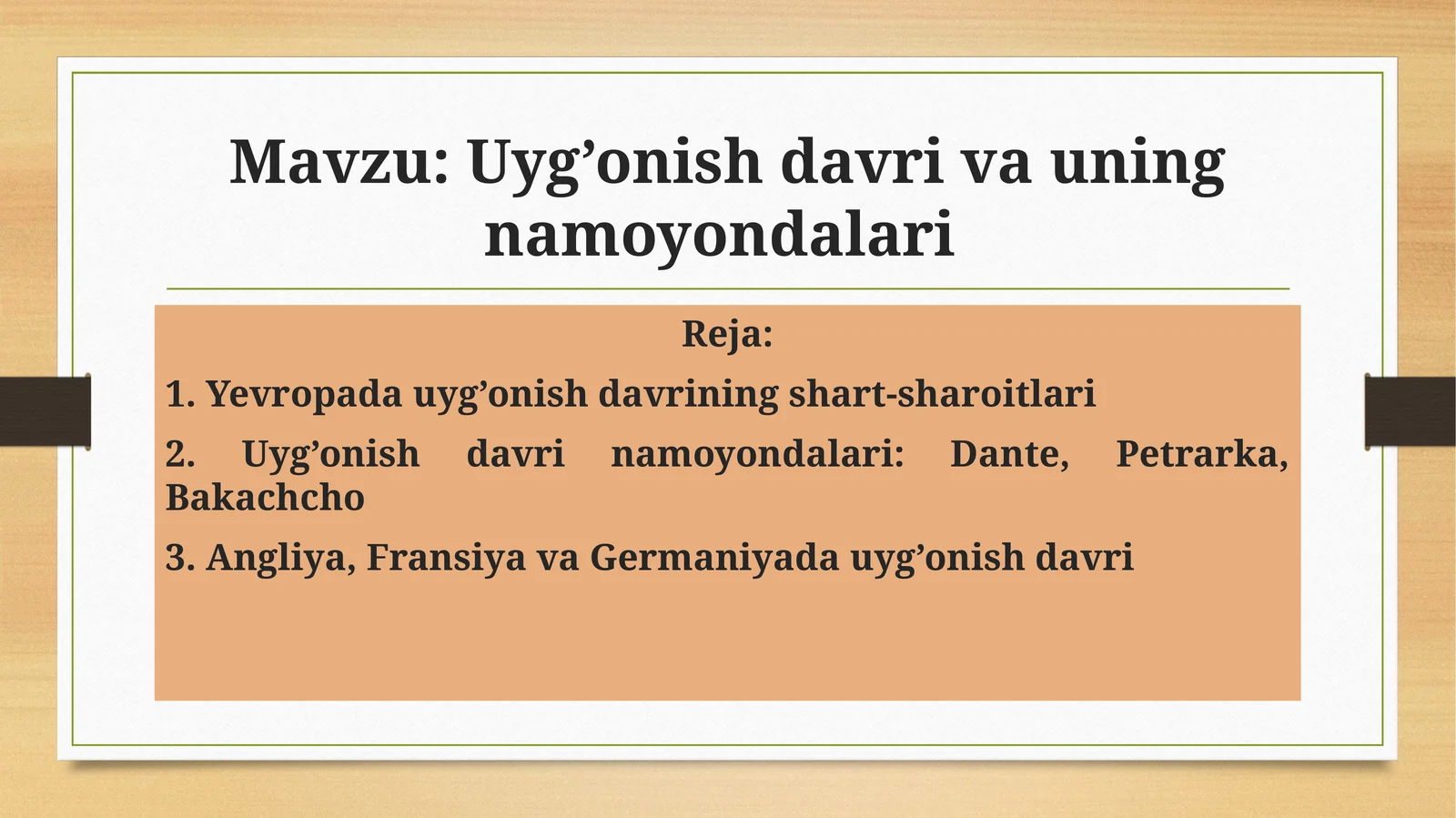 Mavzu: Uyg’onish davri va uning namoyondalari

Reja:

1. Yevropada uyg’onish davrining shart-sharoitlari

2. Uyg’onish davri namoyondalari: Dante, Petrarka, Bakachcho

3. Angliya, Fransiya va Germaniyada uyg’onish davri